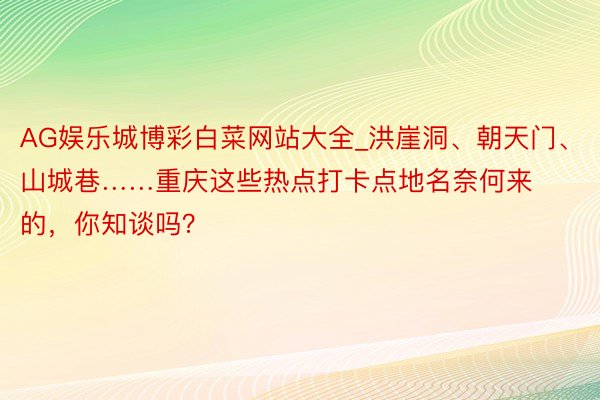 AG娱乐城博彩白菜网站大全_洪崖洞、朝天门、山城巷……重庆这些热点打卡点地名奈何来的，你知谈吗?